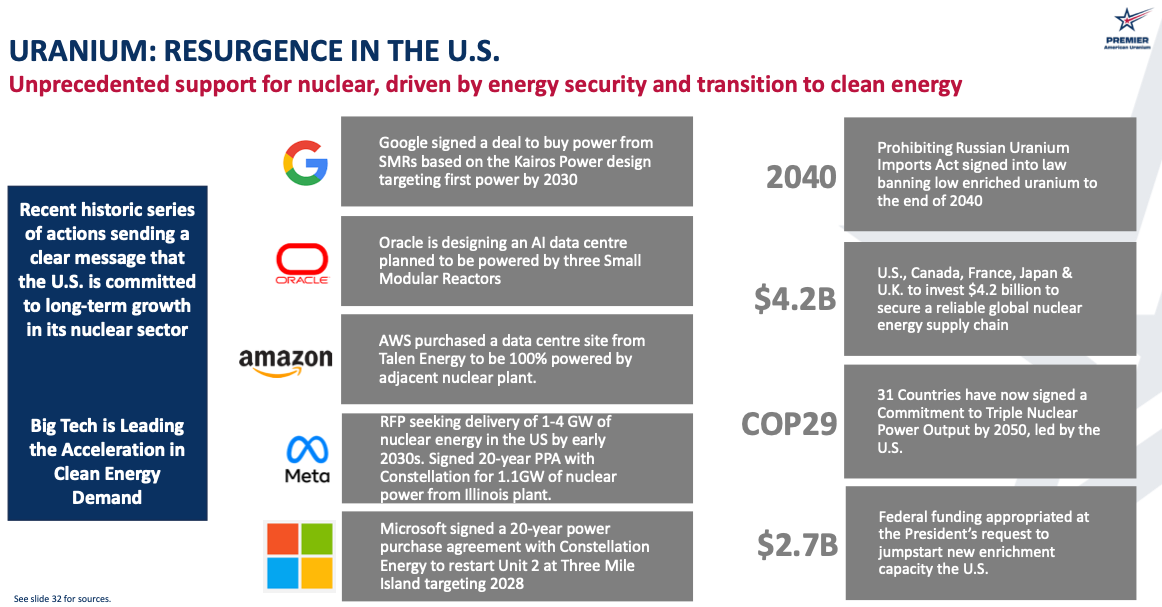 PREMIER
American Uranium

URANIUM: RESURGENCE IN THE U.S.

Unprecedented support for nuclear, driven by energy security and transition to clean energy

Recent historic series of actions sending a clear message that the U.S. is committed to long-term growth in its nuclear sector

Big Tech is Leading the Acceleration in Clean Energy Demand

Google signed a deal to buy power from SMRs based on the Kairos Power design targeting first power by 2030

ORACLE

Oracle is designing an AI data centre planned to be powered by three Small Modular Reactors

amazon

AWS purchased a data centre site from Talen Energy to be 100% powered by adjacent nuclear plant.

Meta

RFP seeking delivery of 1-4 GW of nuclear energy in the US by early 2030s. Signed 20-year PPA with Constellation for 1.1GW of nuclear power from Illinois plant.

Microsoft signed a 20-year power purchase agreement with Constellation Energy to restart Unit 2 at Three Mile Island targeting 2028

2040

Prohibiting Russian Uranium Imports Act signed into law banning low enriched uranium to the end of 2040

$4.2B

U.S., Canada, France, Japan & U.K. to invest $4.2 billion to secure a reliable global nuclear energy supply chain

COP29

31 Countries have now signed a Commitment to Triple Nuclear Power Output by 2050, led by the U.S.

$2.7B

Federal funding appropriated at the President's request to jumpstart new enrichment capacity the U.S.

See slide 32 for sources.